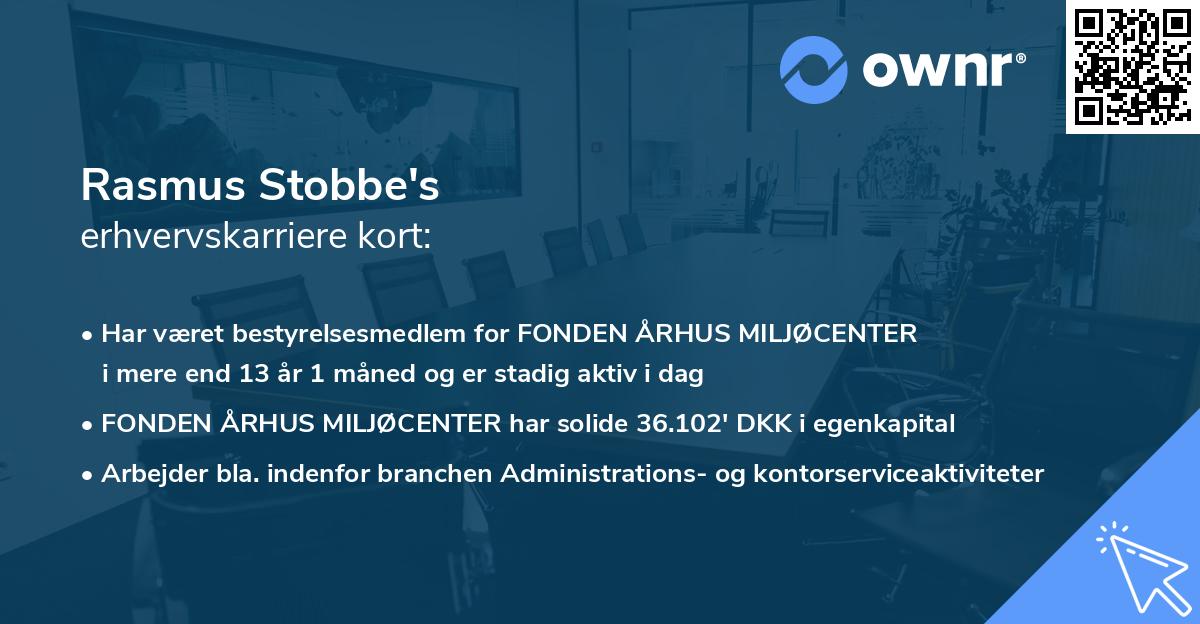 ownr®

Rasmus Stobbe's
erhvervskarriere kort:

• Har været bestyrelsesmedlem for FONDEN ÅRHUS MILJØCENTER i mere end 13 år 1 måned og er stadig aktiv i dag

• FONDEN ÅRHUS MILJØCENTER har solide 36.102' DKK i egenkapital

• Arbejder bla. indenfor branchen Administrations- og kontorserviceaktiviteter